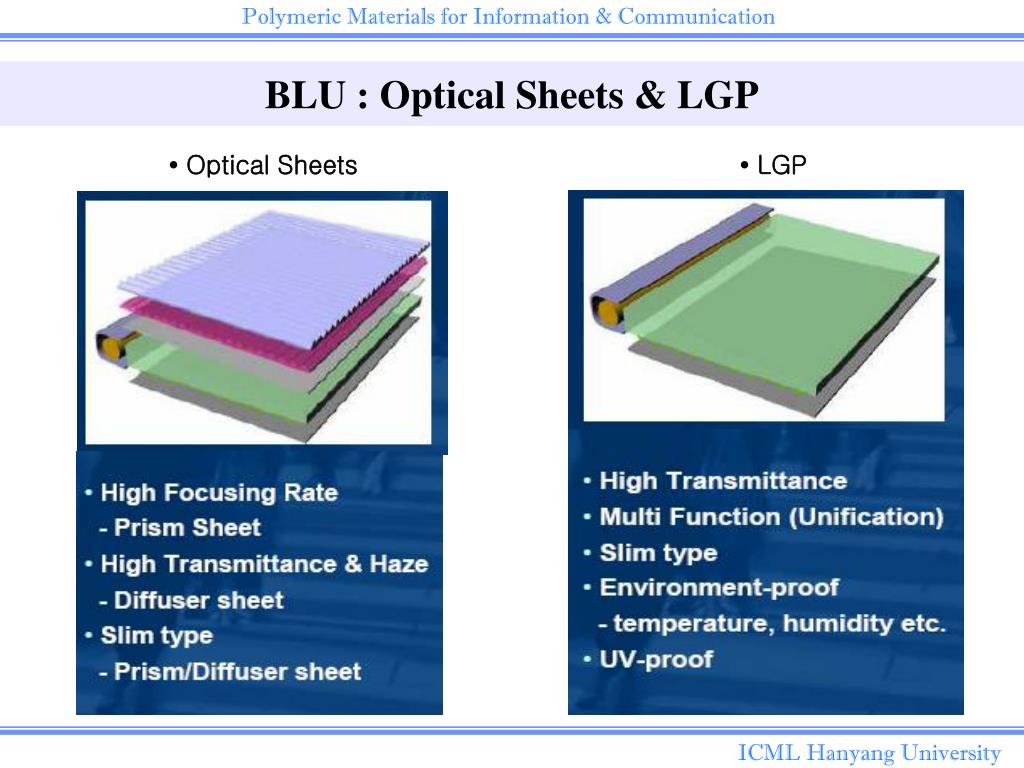 Polymeric Materials for Information & Communication

BLU : Optical Sheets & LGP

• Optical Sheets

• High Focusing Rate
- Prism Sheet
• High Transmittance & Haze
- Diffuser sheet
• Slim type
- Prism/Diffuser sheet

• LGP

• High Transmittance
• Multi Function (Unification)
• Slim type
• Environment-proof
- temperature, humidity etc.
• UV-proof

ICML Hanyang University